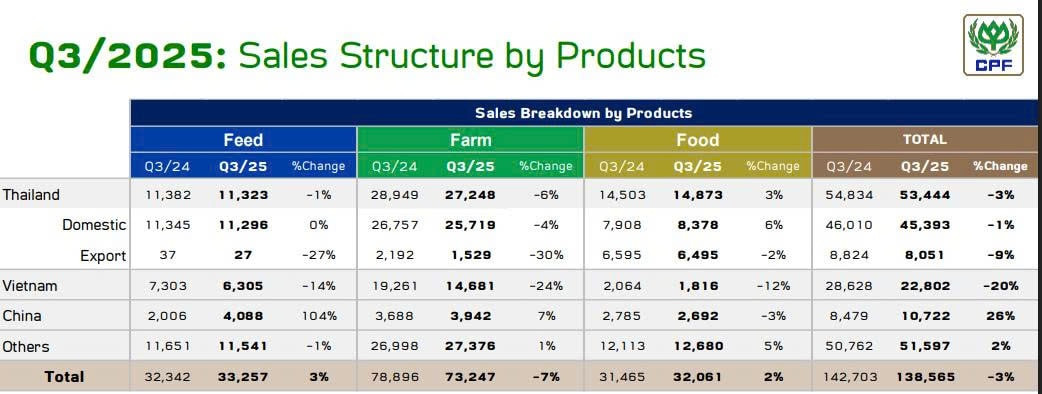 Q3/2025: Sales Structure by Products

CPF

Sales Breakdown by Products

| | Feed | | | Farm | | | Food | | | TOTAL | | |
|---|---|---|---|---|---|---|---|---|---|---|---|---|
| | Q3/24 | Q3/25 | %Change | Q3/24 | Q3/25 | %Change | Q3/24 | Q3/25 | %Change | Q3/24 | Q3/25 | %Change |
| Thailand | 11,382 | 11,323 | -1% | 28,949 | 27,248 | -6% | 14,503 | 14,873 | 3% | 54,834 | 53,444 | -3% |
| Domestic | 11,345 | 11,296 | 0% | 26,757 | 25,719 | -4% | 7,908 | 8,378 | 6% | 46,010 | 45,393 | -1% |
| Export | 37 | 27 | -27% | 2,192 | 1,529 | -30% | 6,595 | 6,495 | -2% | 8,824 | 8,051 | -9% |
| Vietnam | 7,303 | 6,305 | -14% | 19,261 | 14,681 | -24% | 2,064 | 1,816 | -12% | 28,628 | 22,802 | -20% |
| China | 2,006 | 4,088 | 104% | 3,688 | 3,942 | 7% | 2,785 | 2,692 | -3% | 8,479 | 10,722 | 26% |
| Others | 11,651 | 11,541 | -1% | 26,998 | 27,376 | 1% | 12,113 | 12,680 | 5% | 50,762 | 51,597 | 2% |
| Total | 32,342 | 33,257 | 3% | 78,896 | 73,247 | -7% | 31,465 | 32,061 | 2% | 142,703 | 138,565 | -3% |